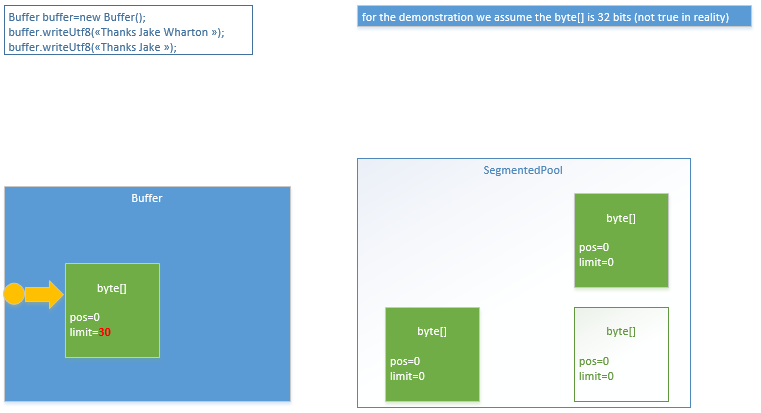 Buffer buffer=new Buffer();
buffer.writeUtf8(«Thanks Jake Wharton »);
buffer.writeUtf8(«Thanks Jake »);

for the demonstration we assume the byte[] is 32 bits (not true in reality)

Buffer

byte[]

pos=0
limit=30

SegmentedPool

byte[]

pos=0
limit=0

byte[]

pos=0
limit=0

byte[]

pos=0
limit=0